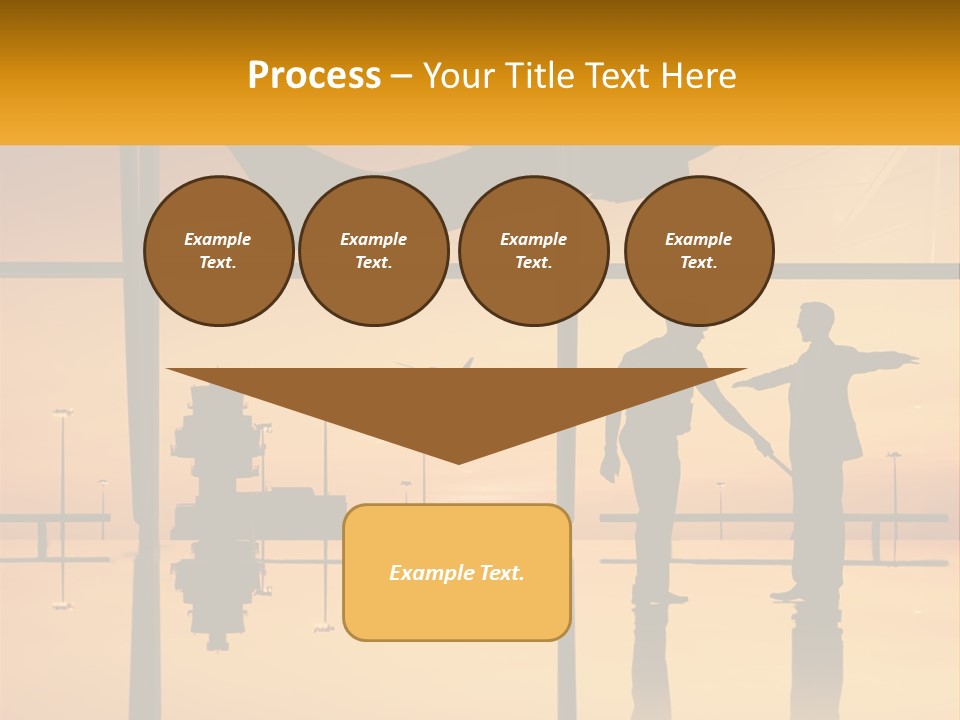 Process – Your Title Text Here

Example Text.

Example Text.

Example Text.

Example Text.

Example Text.